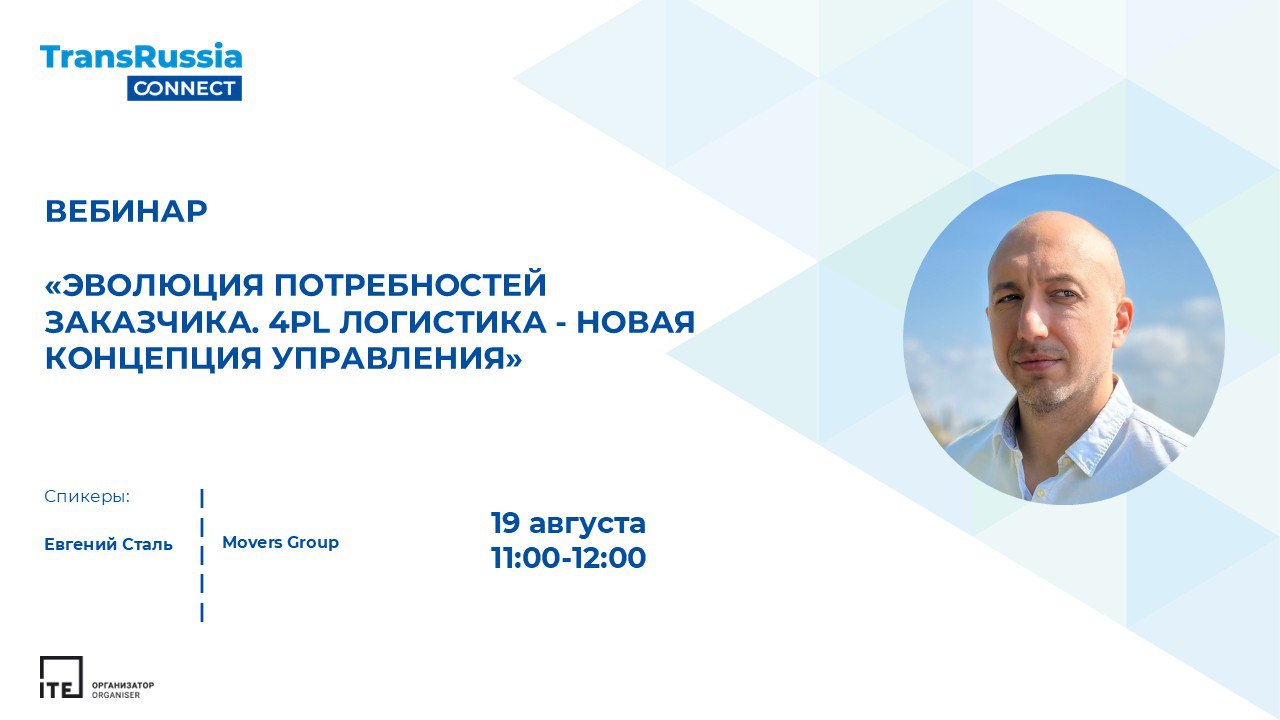 TransRussia
CONNECT

ВЕБИНАР

«ЭВОЛЮЦИЯ ПОТРЕБНОСТЕЙ ЗАКАЗЧИКА. 4PL ЛОГИСТИКА - НОВАЯ КОНЦЕПЦИЯ УПРАВЛЕНИЯ»

Спикеры:

Евгений Сталь

Movers Group

19 августа
11:00-12:00

ITE ОРГАНИЗАТОР
ORGANISER